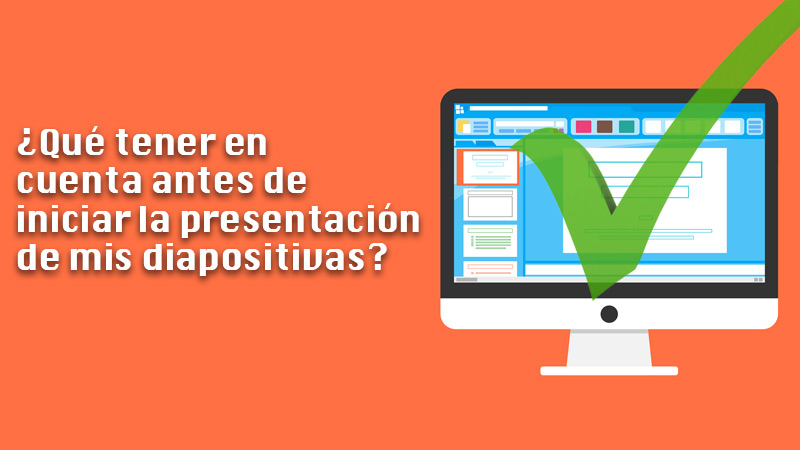 ¿Qué tener en cuenta antes de iniciar la presentación de mis diapositivas?